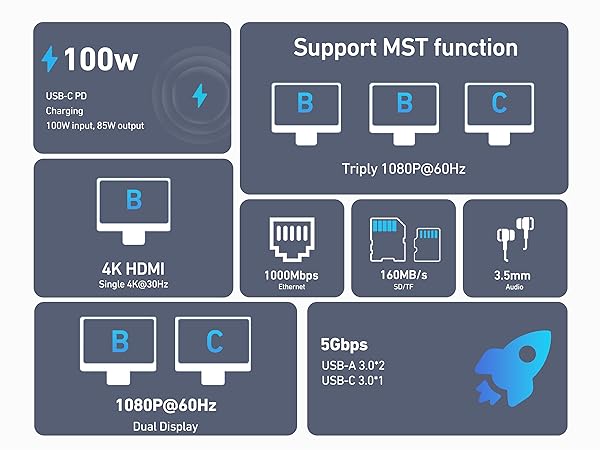 100w

USB-C PD
Charging
100W input, 85W output

Support MST function

B B C

Triply 1080P@60Hz

B

4K HDMI
Single 4K@30Hz

1000Mbps
Ethernet

160MB/s
SD/TF

3.5mm
Audio

B C

1080P@60Hz
Dual Display

5Gbps
USB-A 3.0*2
USB-C 3.0*1